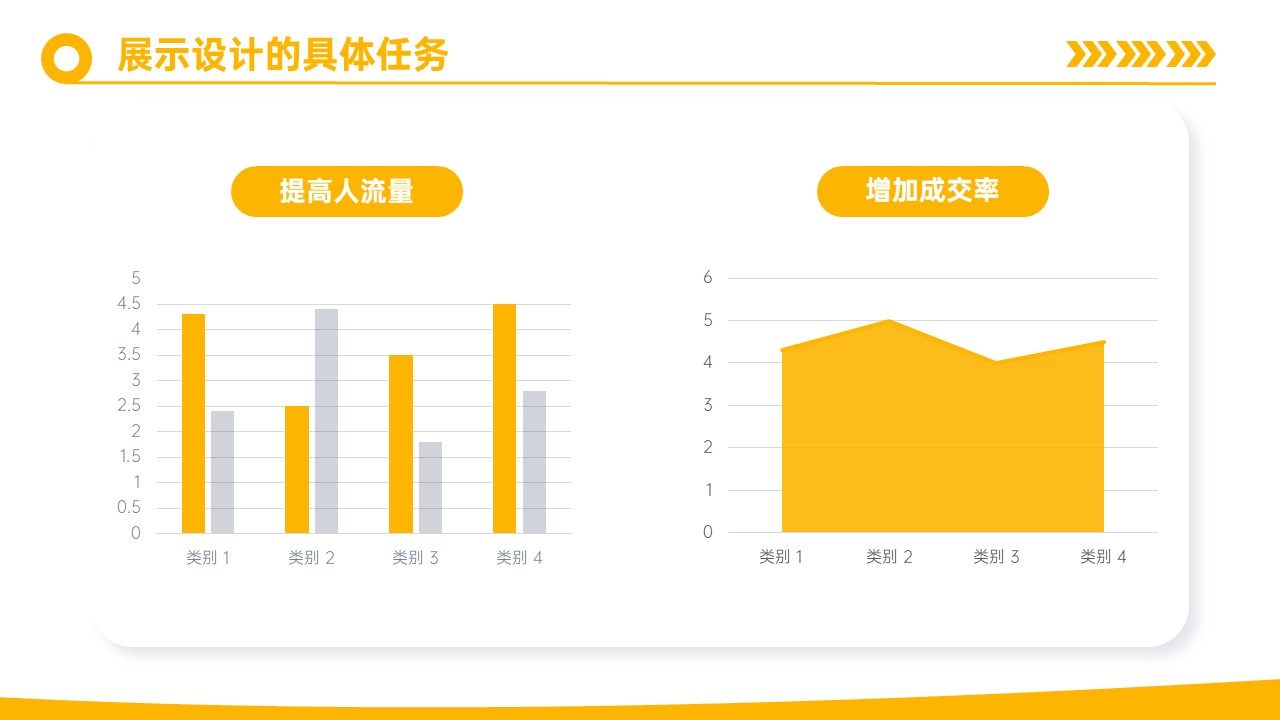 展示设计的具体任务

提高人流量

5
4.5
4
3.5
3
2.5
2
1.5
1
0.5
0

类别 1 类别 2 类别 3 类别 4

增加成交率

6
5
4
3
2
1
0

类别 1 类别 2 类别 3 类别 4